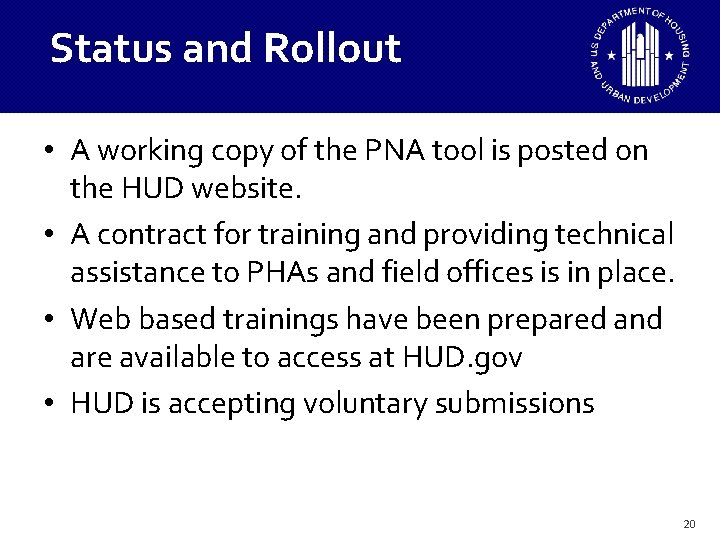 Status and Rollout

U.S. DEPARTMENT OF HOUSING AND URBAN DEVELOPMENT

• A working copy of the PNA tool is posted on the HUD website.

• A contract for training and providing technical assistance to PHAs and field offices is in place.

• Web based trainings have been prepared and are available to access at HUD.gov

• HUD is accepting voluntary submissions

20